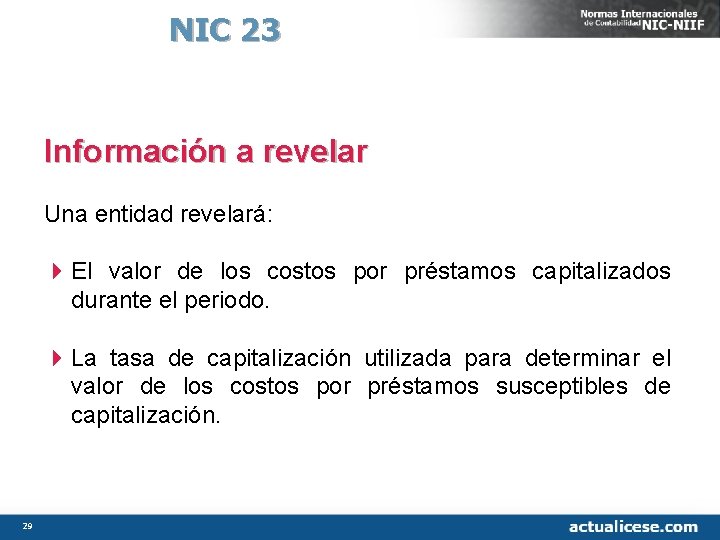 NIC 23

Normas Internacionales de Contabilidad NIC-NIIF

Información a revelar

Una entidad revelará:

El valor de los costos por préstamos capitalizados durante el periodo.

La tasa de capitalización utilizada para determinar el valor de los costos por préstamos susceptibles de capitalización.

29

actualicese.com